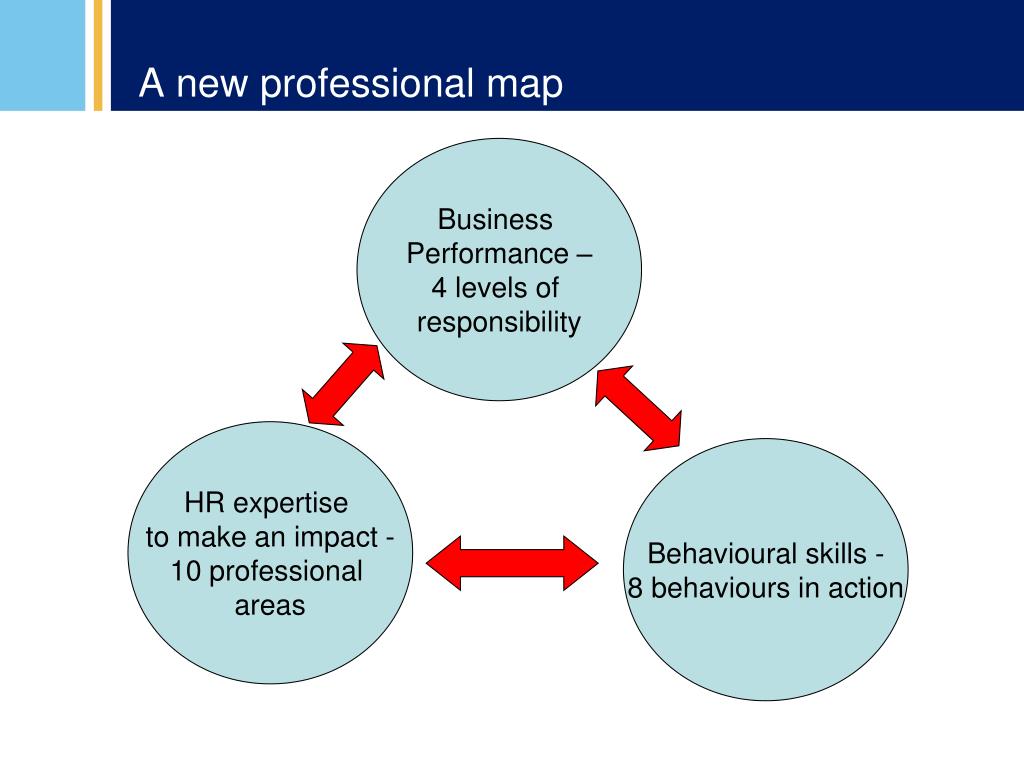 A new professional map

Business Performance – 4 levels of responsibility

HR expertise to make an impact - 10 professional areas

Behavioural skills - 8 behaviours in action